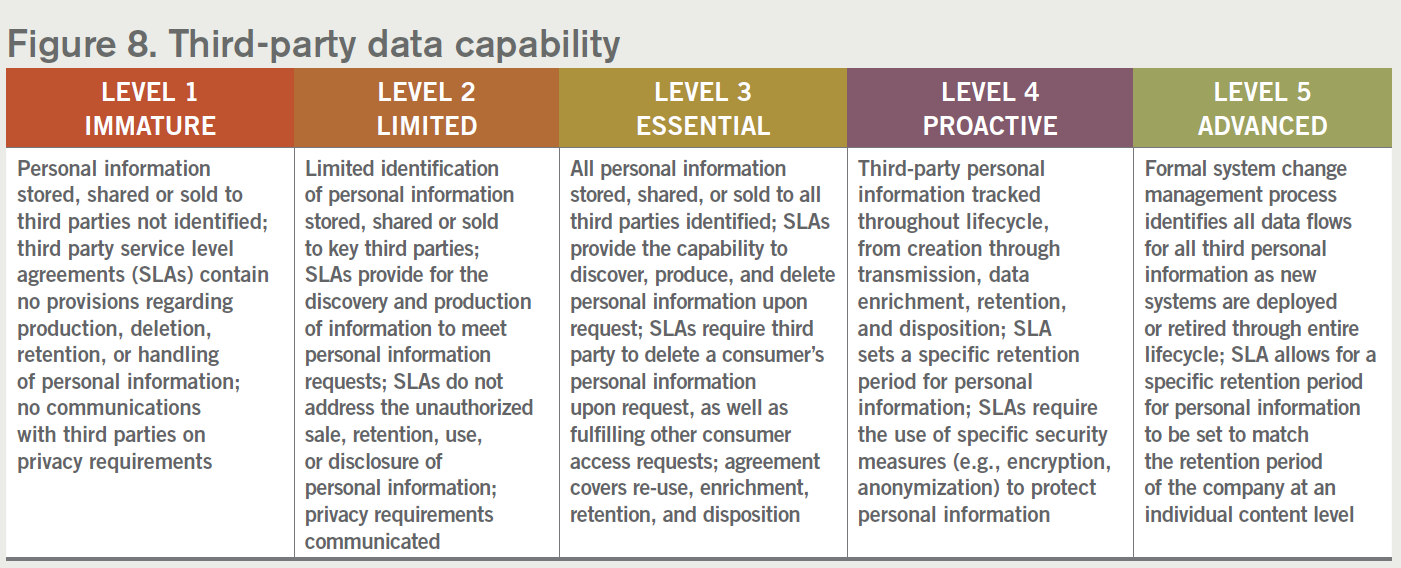 Figure 8. Third-party data capability

| LEVEL 1 IMMATURE | LEVEL 2 LIMITED | LEVEL 3 ESSENTIAL | LEVEL 4 PROACTIVE | LEVEL 5 ADVANCED |
|---|---|---|---|---|
| Personal information stored, shared or sold to third parties not identified; third party service level agreements (SLAs) contain no provisions regarding production, deletion, retention, or handling of personal information; no communications with third parties on privacy requirements | Limited identification of personal information stored, shared or sold to key third parties; SLAs provide for the discovery and production of information to meet personal information requests; SLAs do not address the unauthorized sale, retention, use, or disclosure of personal information; privacy requirements communicated | All personal information stored, shared, or sold to all third parties identified; SLAs provide the capability to discover, produce, and delete personal information upon request; SLAs require third party to delete a consumer's personal information upon request, as well as fulfilling other consumer access requests; agreement covers re-use, enrichment, retention, and disposition | Third-party personal information tracked throughout lifecycle, from creation through transmission, data enrichment, retention, and disposition; SLA sets a specific retention period for personal information; SLAs require the use of specific security measures (e.g., encryption, anonymization) to protect personal information | Formal system change management process identifies all data flows for all third personal information as new systems are deployed or retired through entire lifecycle; SLA allows for a specific retention period for personal information to be set to match the retention period of the company at an individual content level |